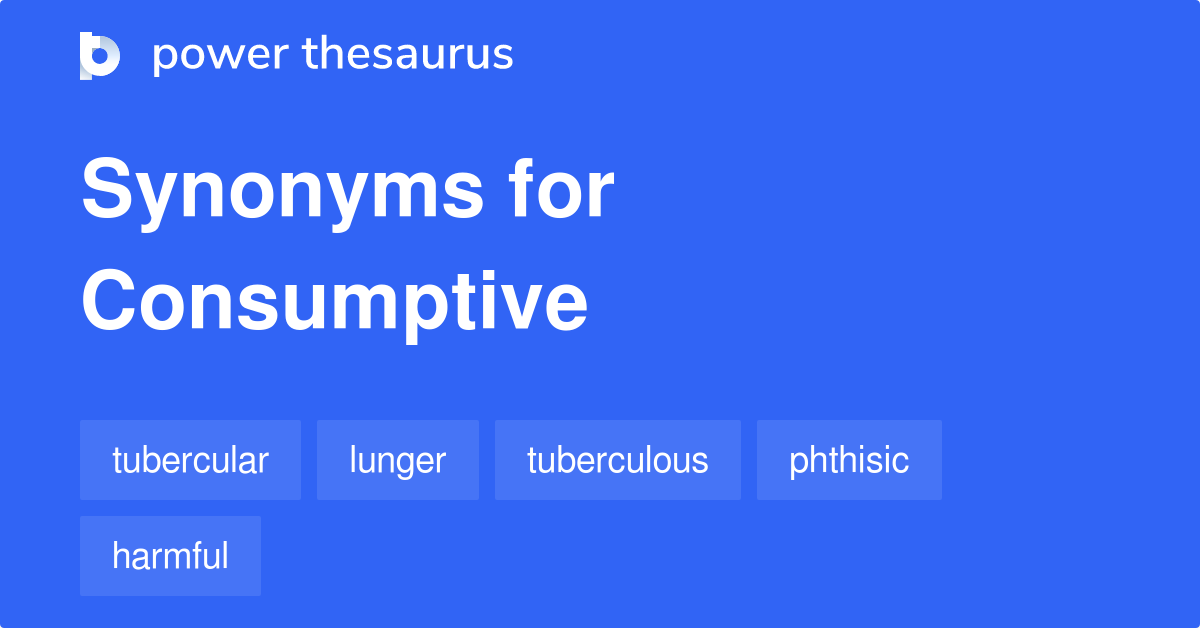 power thesaurus

Synonyms for Consumptive

tubercular

lunger

tuberculous

phthisic

harmful